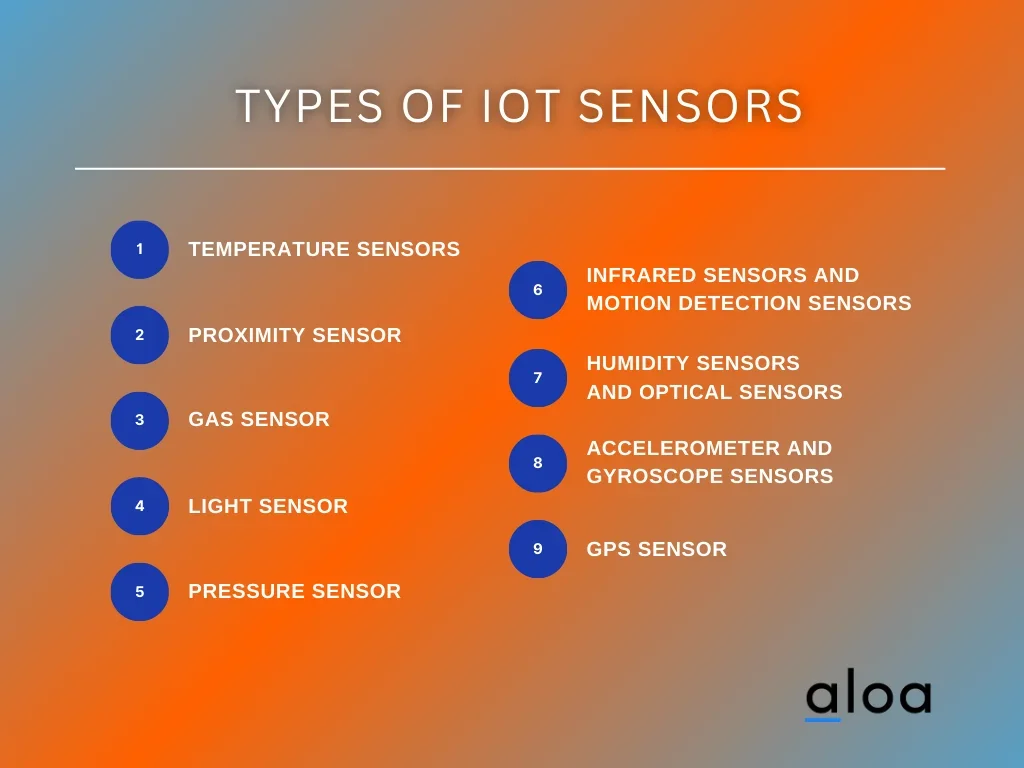 TYPES OF IOT SENSORS

1 TEMPERATURE SENSORS

2 PROXIMITY SENSOR

3 GAS SENSOR

4 LIGHT SENSOR

5 PRESSURE SENSOR

6 INFRARED SENSORS AND MOTION DETECTION SENSORS

7 HUMIDITY SENSORS AND OPTICAL SENSORS

8 ACCELEROMETER AND GYROSCOPE SENSORS

9 GPS SENSOR

aloa